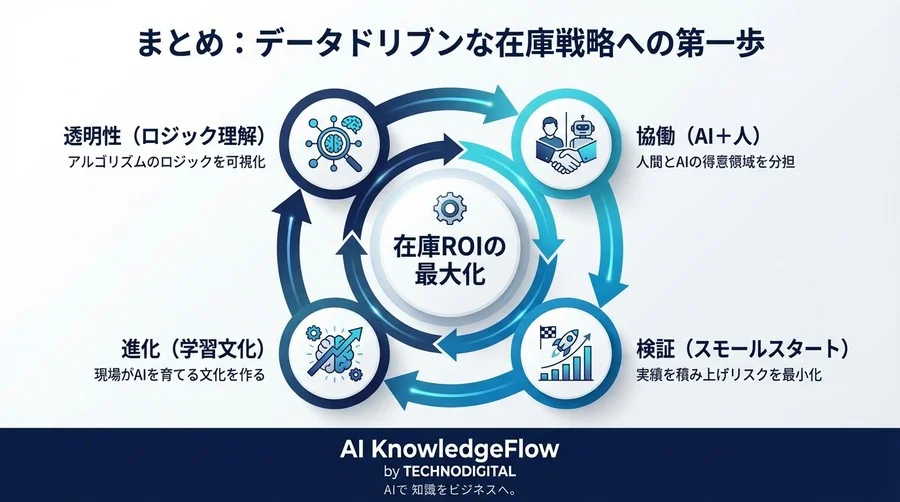 まとめ：データドリブンな在庫戦略への第一歩

透明性（ロジック理解）
アルゴリズムのロジックを可視化

協働（AI＋人）
人間とAIの得意領域を分担

在庫ROIの最大化

進化（学習文化）
現場がAIを育てる文化を作る

検証（スモールスタート）
実績を積み上げリスクを最小化

AI KnowledgeFlow
by TECHNODIGITAL
AIで 知識をビジネスへ。